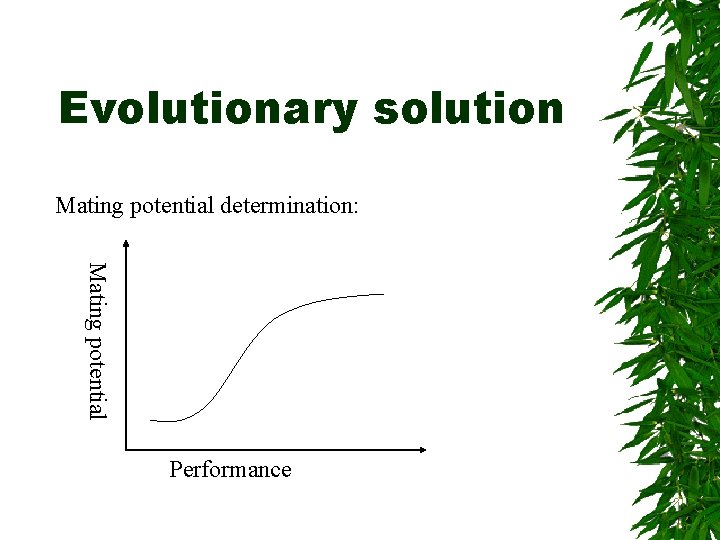 Evolutionary solution

Mating potential determination:

Mating potential

Performance